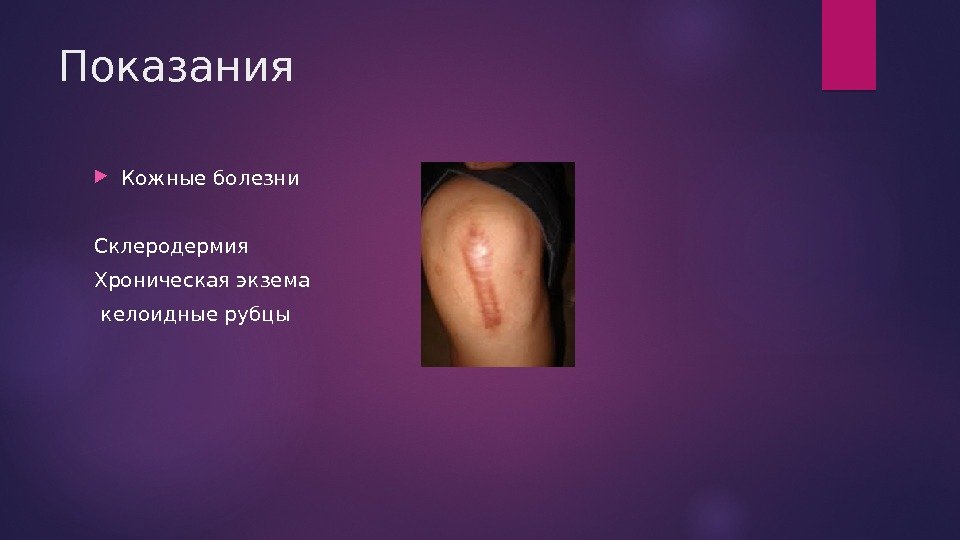 Показания

Кожные болезни

Склеродермия

Хроническая экзема

келоидные рубцы